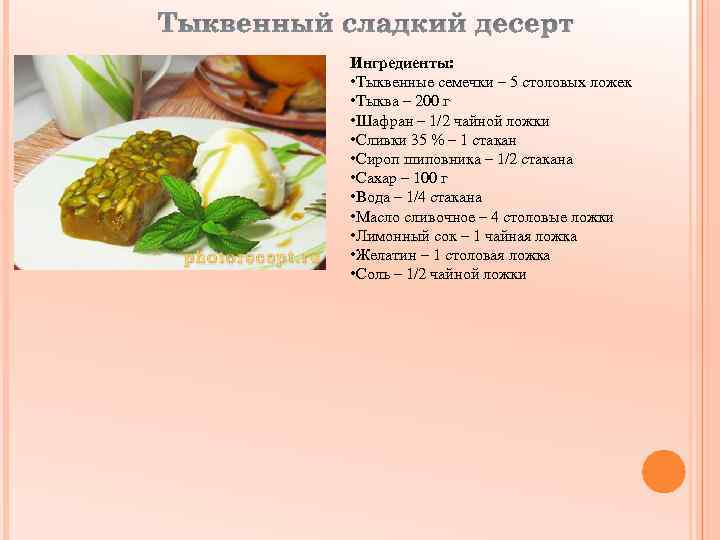 Тыквенный сладкий десерт

photorecept.ru

Ингредиенты:
•Тыквенные семечки – 5 столовых ложек
•Тыква – 200 г
•Шафран – 1/2 чайной ложки
•Сливки 35 % – 1 стакан
•Сироп шиповника – 1/2 стакана
•Сахар – 100 г
•Вода – 1/4 стакана
•Масло сливочное – 4 столовые ложки
•Лимонный сок – 1 чайная ложка
•Желатин – 1 столовая ложка
•Соль – 1/2 чайной ложки